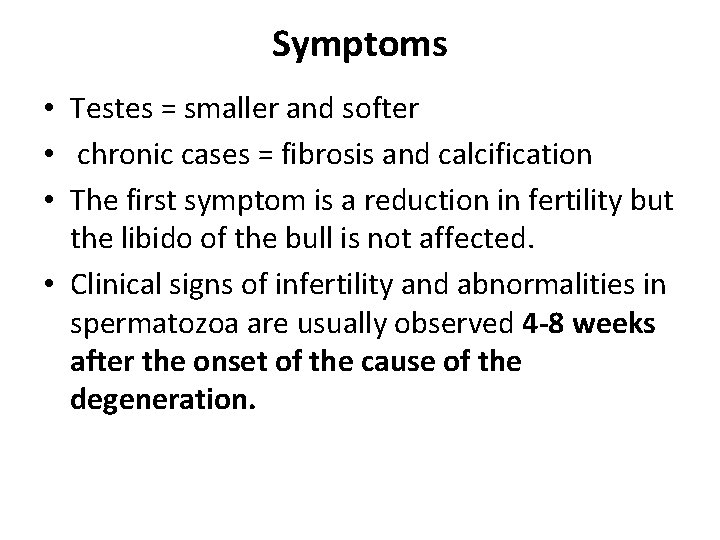 Symptoms

• Testes = smaller and softer
• chronic cases = fibrosis and calcification
• The first symptom is a reduction in fertility but the libido of the bull is not affected.
• Clinical signs of infertility and abnormalities in spermatozoa are usually observed 4-8 weeks after the onset of the cause of the degeneration.